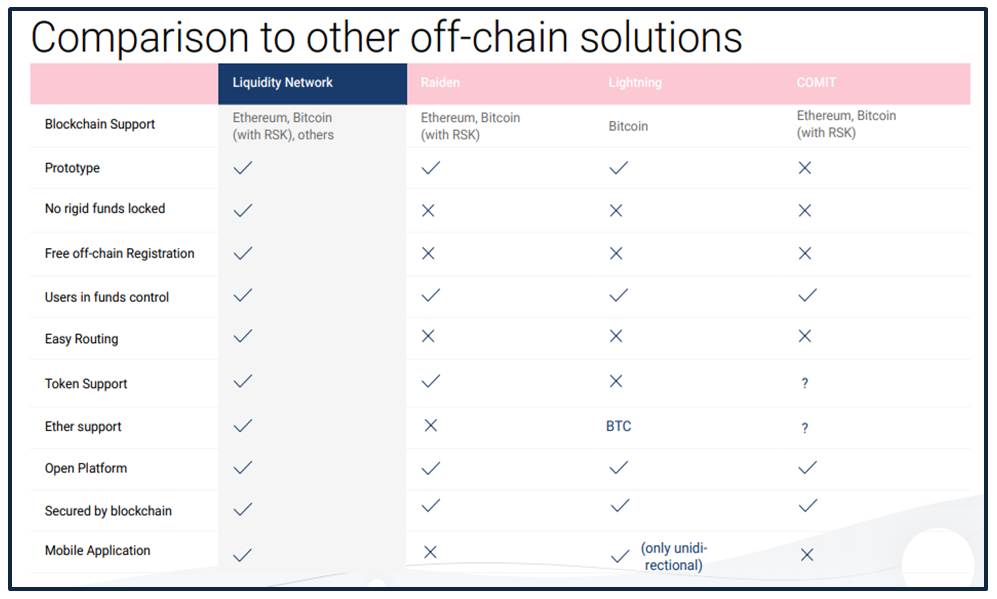 Comparison to other off-chain solutions

| | Liquidity Network | Raiden | Lightning | COMIT |
|---|---|---|---|---|
| Blockchain Support | Ethereum, Bitcoin (with RSK), others | Ethereum, Bitcoin (with RSK) | Bitcoin | Ethereum, Bitcoin (with RSK) |
| Prototype | ✓ | ✓ | ✓ | ✕ |
| No rigid funds locked | ✓ | ✕ | ✕ | ✕ |
| Free off-chain Registration | ✓ | ✕ | ✕ | ✕ |
| Users in funds control | ✓ | ✓ | ✓ | ✓ |
| Easy Routing | ✓ | ✕ | ✕ | ✕ |
| Token Support | ✓ | ✓ | ✕ | ? |
| Ether support | ✓ | ✕ | BTC | ? |
| Open Platform | ✓ | ✓ | ✓ | ✓ |
| Secured by blockchain | ✓ | ✓ | ✓ | ✓ |
| Mobile Application | ✓ | ✕ | ✓ (only unidirectional) | ✕ |